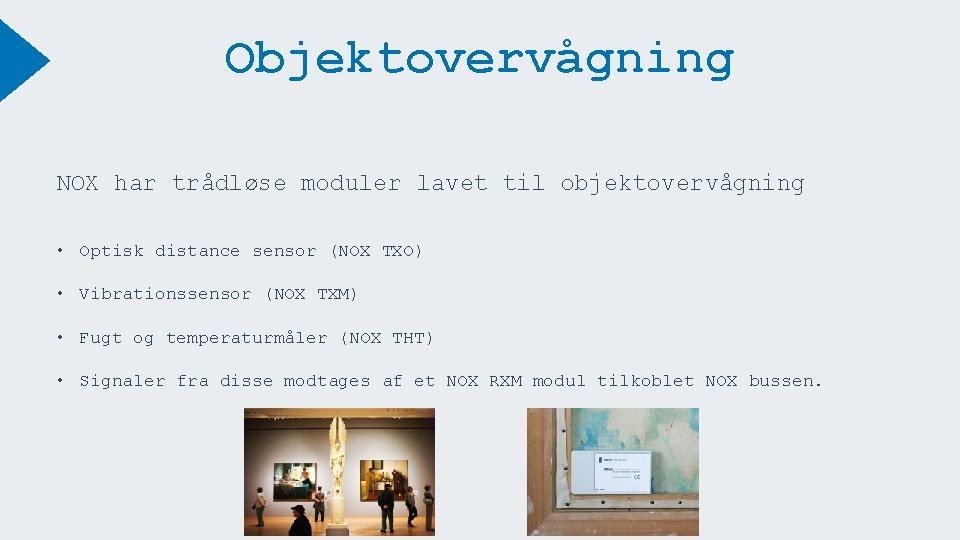 Objektovervågning

NOX har trådløse moduler lavet til objektovervågning

• Optisk distance sensor (NOX TXO)

• Vibrationssensor (NOX TXM)

• Fugt og temperaturmåler (NOX THT)

• Signaler fra disse modtages af et NOX RXM modul tilkoblet NOX bussen.